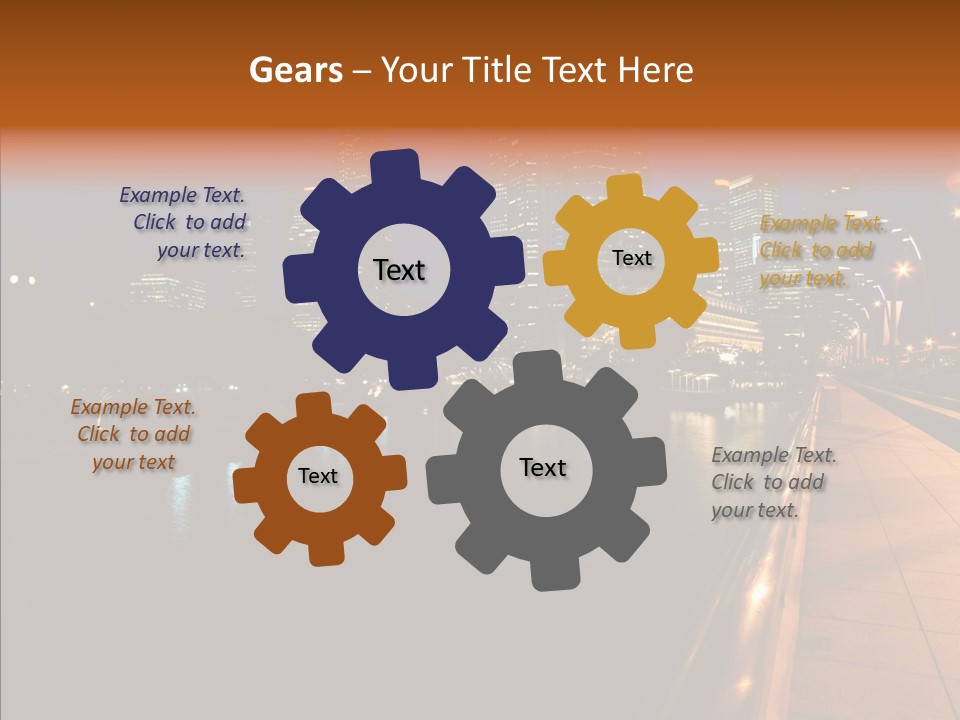 Gears – Your Title Text Here

Example Text. Click to add your text.

Text

Text

Example Text. Click to add your text.

Example Text. Click to add your text

Text

Text

Example Text. Click to add your text.